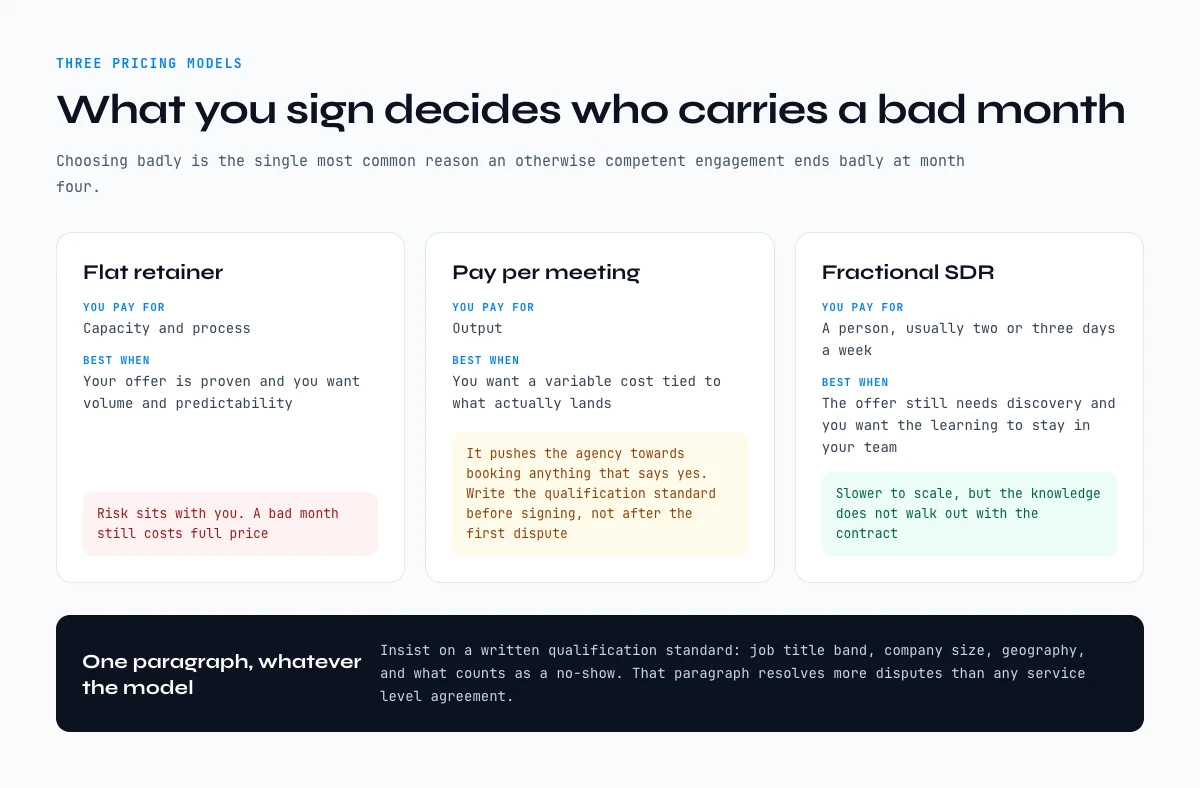 THREE PRICING MODELS

What you sign decides who carries a bad month

Choosing badly is the single most common reason an otherwise competent engagement ends badly at month four.

Flat retainer

YOU PAY FOR
Capacity and process

BEST WHEN
Your offer is proven and you want volume and predictability

Risk sits with you. A bad month still costs full price

Pay per meeting

YOU PAY FOR
Output

BEST WHEN
You want a variable cost tied to what actually lands

It pushes the agency towards booking anything that says yes. Write the qualification standard before signing, not after the first dispute

Fractional SDR

YOU PAY FOR
A person, usually two or three days a week

BEST WHEN
The offer still needs discovery and you want the learning to stay in your team

Slower to scale, but the knowledge does not walk out with the contract

One paragraph, whatever the model

Insist on a written qualification standard: job title band, company size, geography, and what counts as a no-show. That paragraph resolves more disputes than any service level agreement.